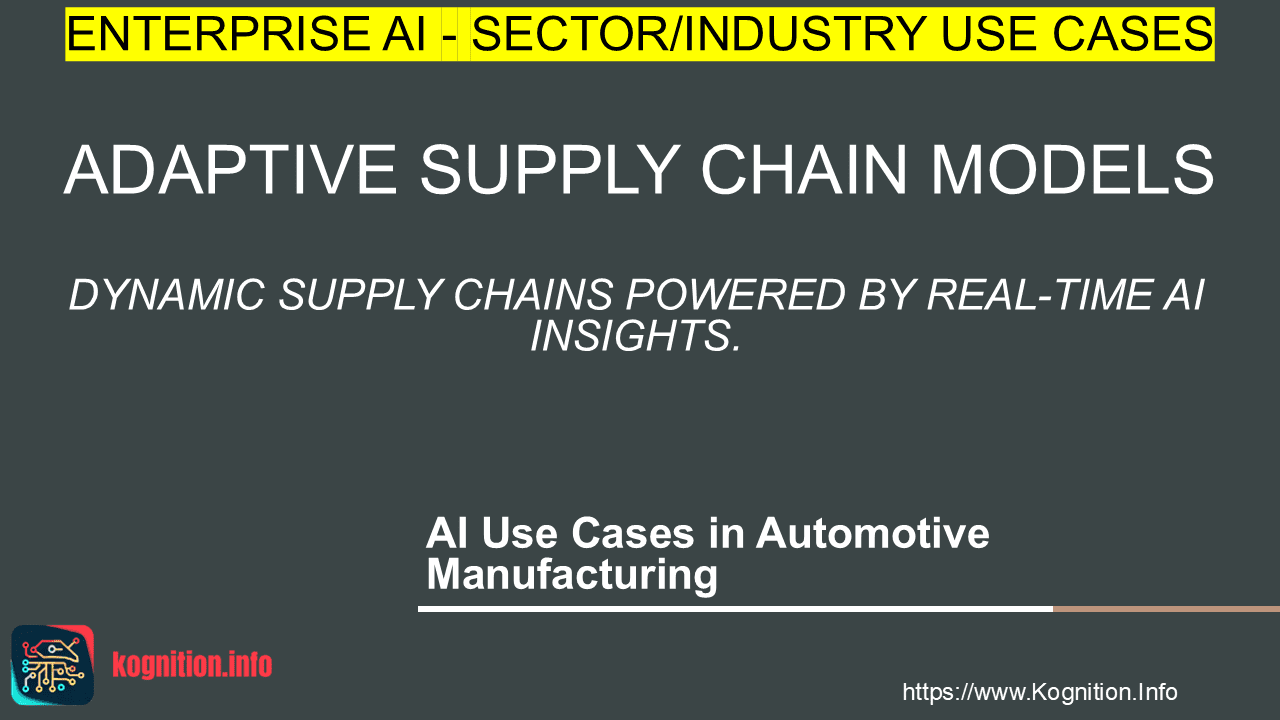 ENTERPRISE AI - SECTOR/INDUSTRY USE CASES

ADAPTIVE SUPPLY CHAIN MODELS

DYNAMIC SUPPLY CHAINS POWERED BY REAL-TIME AI INSIGHTS.

AI Use Cases in Automotive Manufacturing

kognition.info

https://www.Kognition.Info